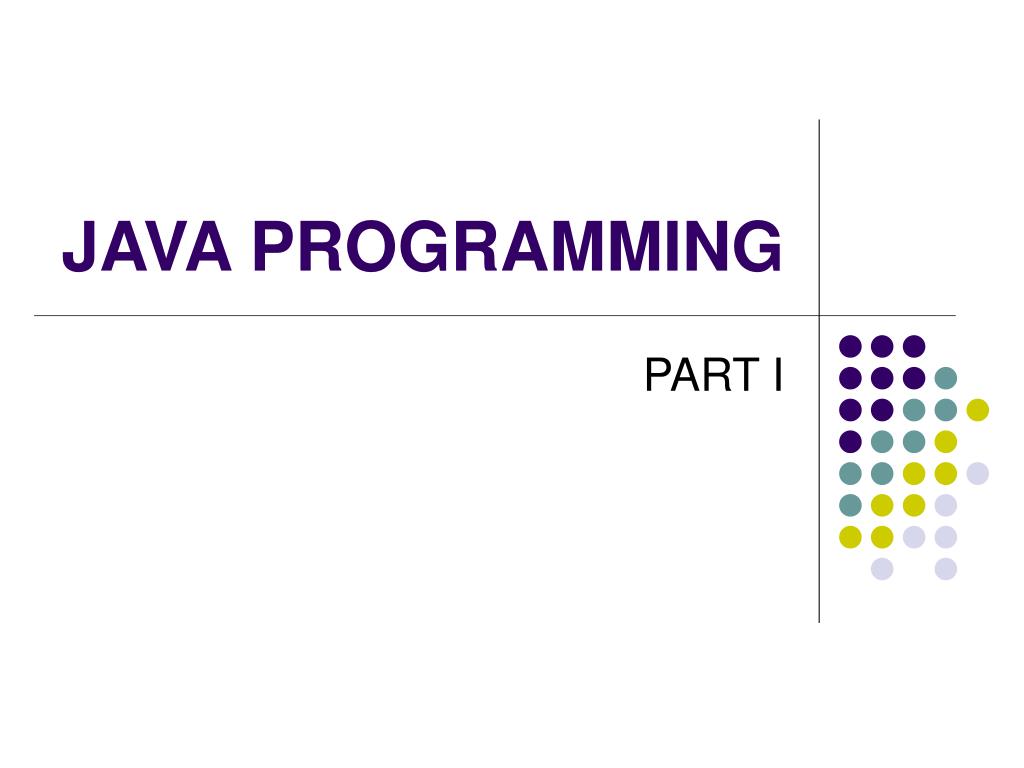 JAVA PROGRAMMING

PART I